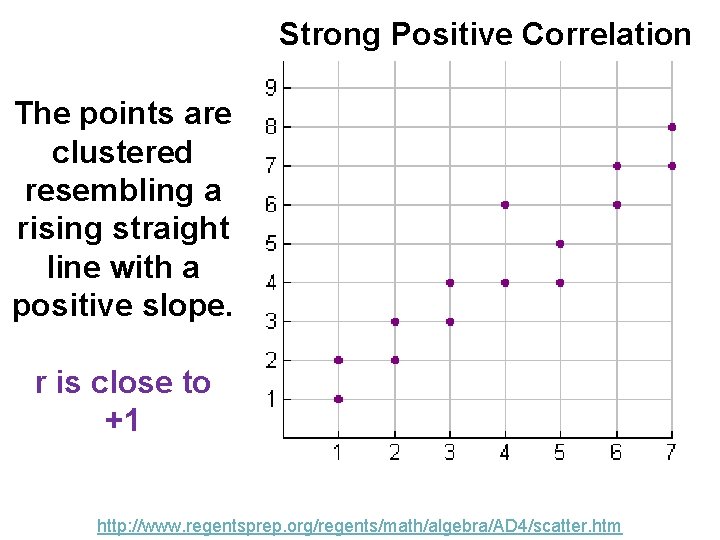 Strong Positive Correlation

The points are clustered resembling a rising straight line with a positive slope.

r is close to +1

9
8
7
6
5
4
3
2
1

1 2 3 4 5 6 7

http://www.regentsprep.org/regents/math/algebra/AD4/scatter.htm